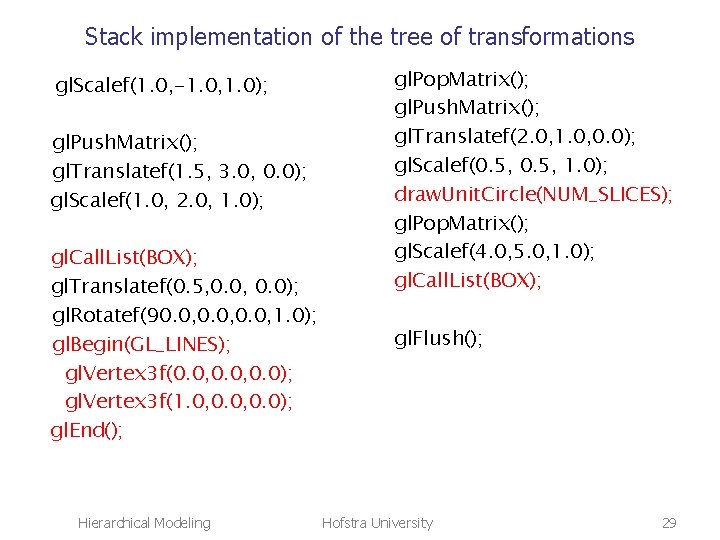 Stack implementation of the tree of transformations

glScalef(1.0,-1.0,1.0);

glPushMatrix();
glTranslatef(1.5, 3.0, 0.0);
glScalef(1.0, 2.0, 1.0);

glCallList(BOX);
glTranslatef(0.5,0.0, 0.0);
glRotatef(90.0,0.0,0.0,1.0);
glBegin(GL_LINES);
glVertex3f(0.0,0.0,0.0);
glVertex3f(1.0,0.0,0.0);
glEnd();

glPopMatrix();
glPushMatrix();
glTranslatef(2.0,1.0,0.0);
glScalef(0.5, 0.5, 1.0);
drawUnitCircle(NUM_SLICES);
glPopMatrix();
glScalef(4.0,5.0,1.0);
glCallList(BOX);

glFlush();

Hierarchical Modeling
Hofstra University
29